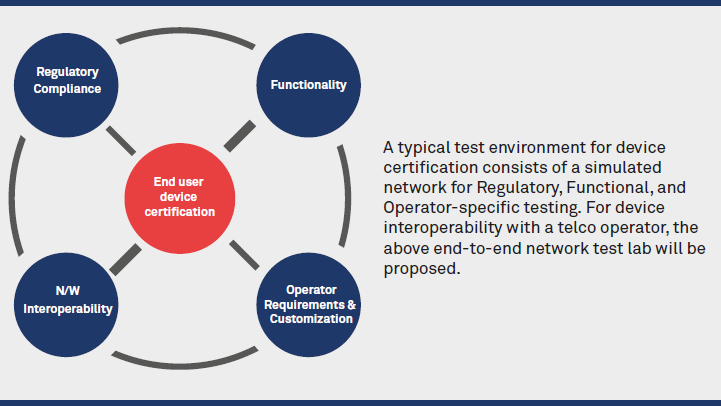 Regulatory Compliance

Functionality

End user device certification

N/W Interoperability

Operator Requirements & Customization

A typical test environment for device certification consists of a simulated network for Regulatory, Functional, and Operator-specific testing. For device interoperability with a telco operator, the above end-to-end network test lab will be proposed.